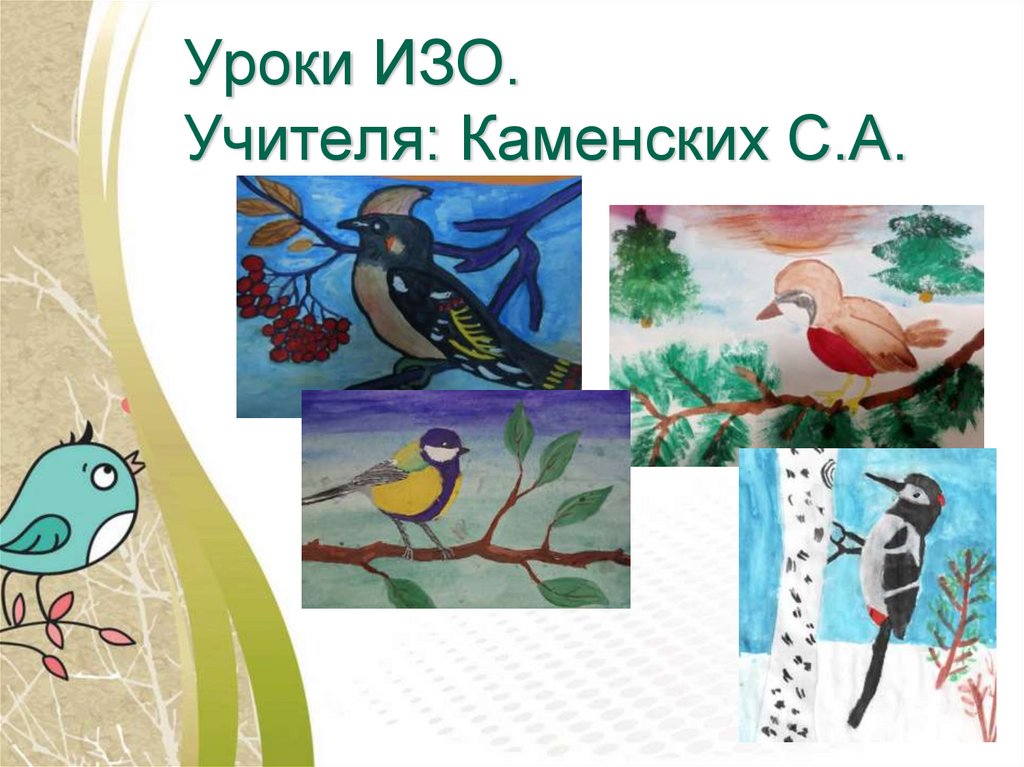 Уроки ИЗО.
Учителя: Каменских С.А.